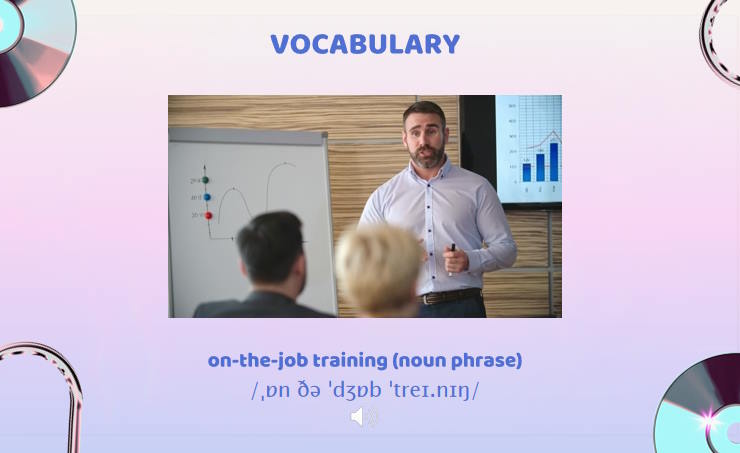 VOCABULARY

on-the-job training (noun phrase)
/ˌɒn ðə ˈdʒɒb ˈtreɪ.nɪŋ/